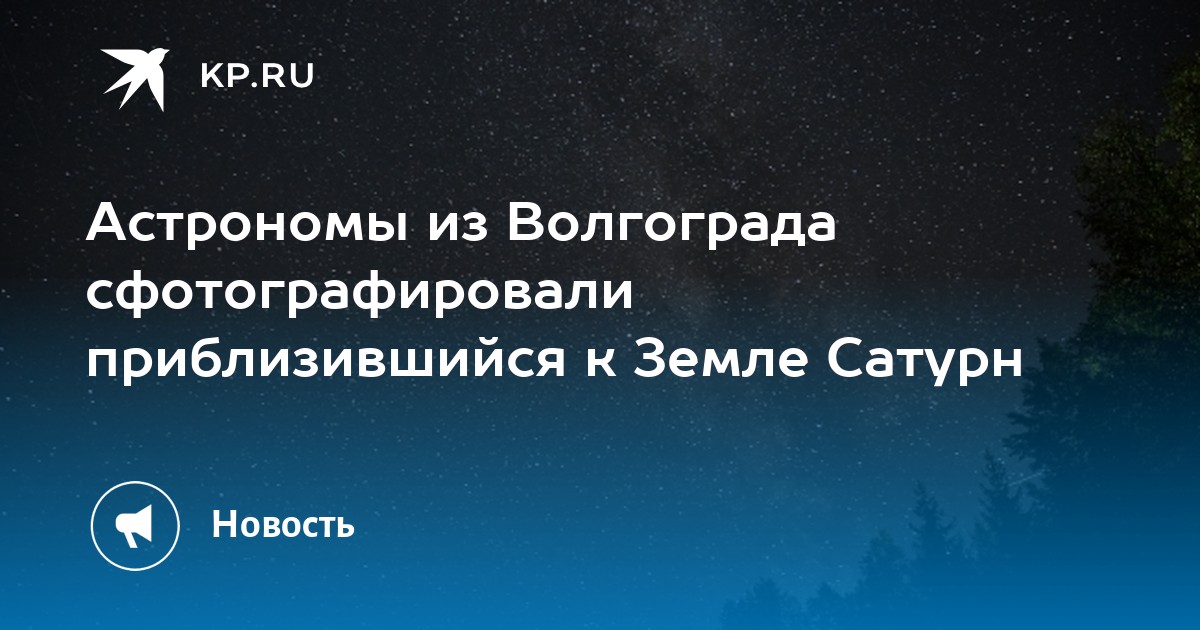 KP.RU

Астрономы из Волгограда сфотографировали приблизившийся к Земле Сатурн

Новость